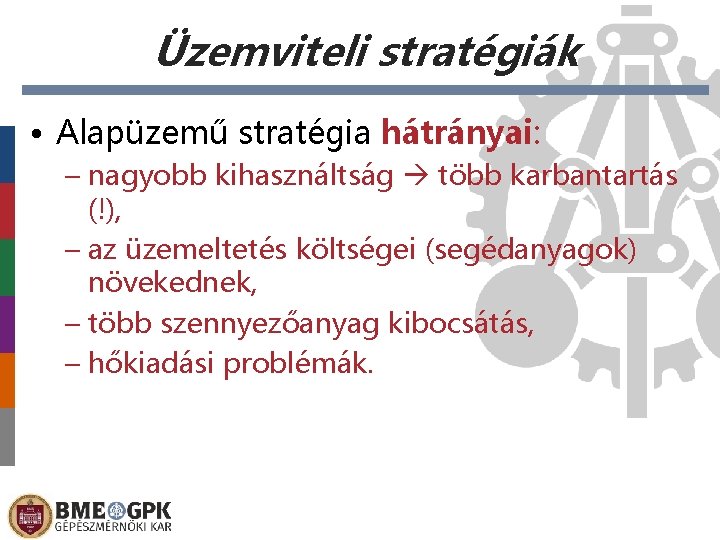 Üzemviteli stratégiák

• Alapüzemű stratégia hátrányai:
– nagyobb kihasználtság → több karbantartás (!),
– az üzemeltetés költségei (segédanyagok) növekednek,
– több szennyezőanyag kibocsátás,
– hőkiadási problémák.

BME GPK
GÉPÉSZMÉRNÖKI KAR